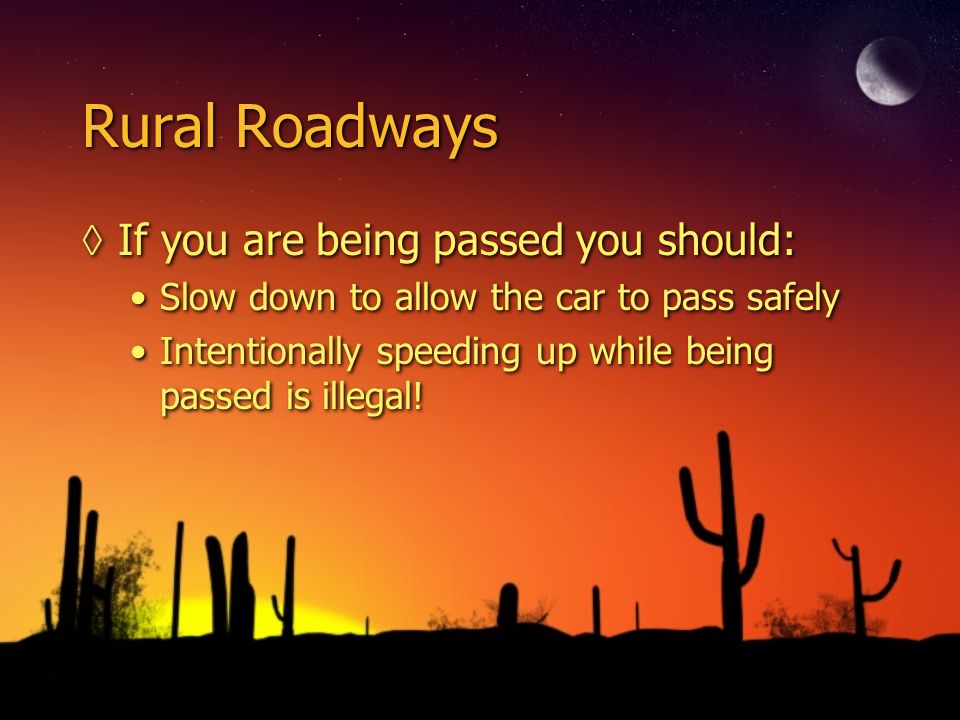 Rural Roadways

◊ If you are being passed you should:

• Slow down to allow the car to pass safely
• Intentionally speeding up while being passed is illegal!